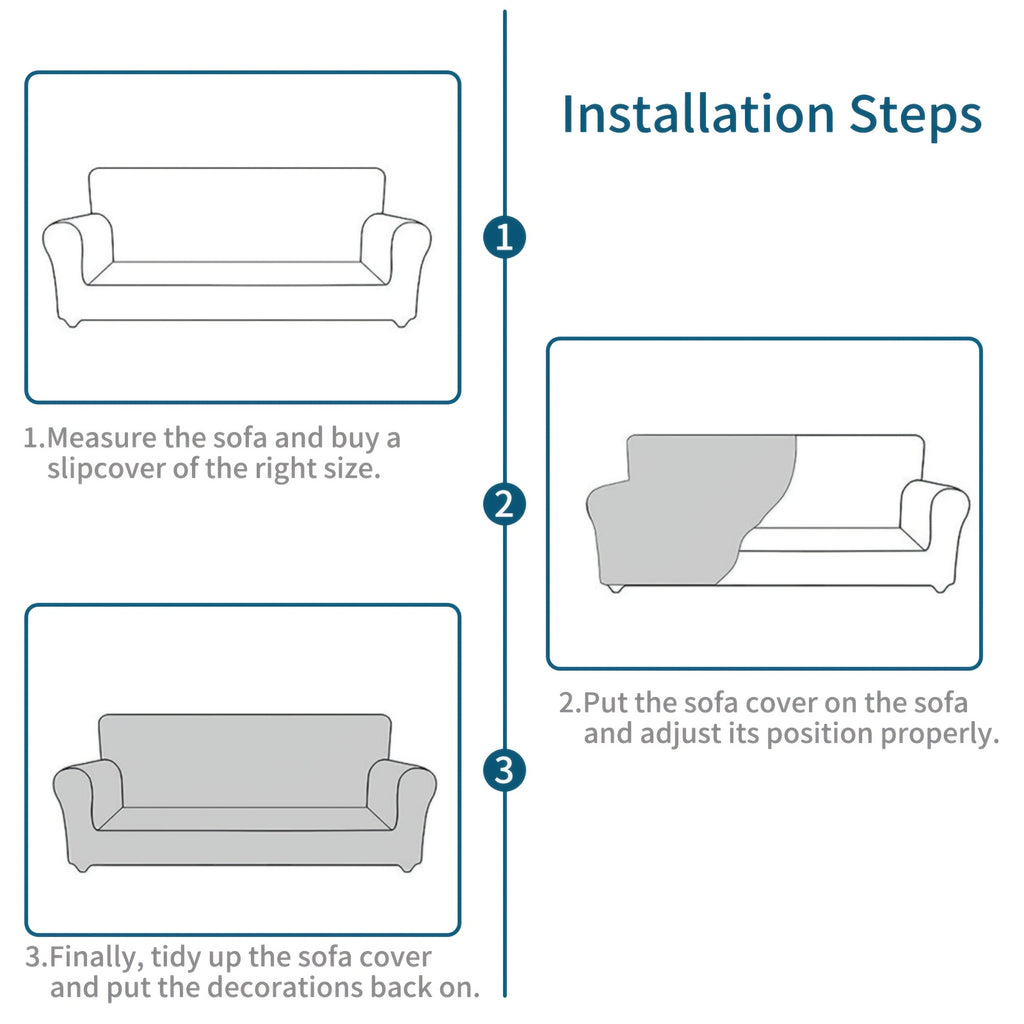 Installation Steps

1

1.Measure the sofa and buy a slipcover of the right size.

2

2.Put the sofa cover on the sofa and adjust its position properly.

3

3.Finally, tidy up the sofa cover and put the decorations back on.